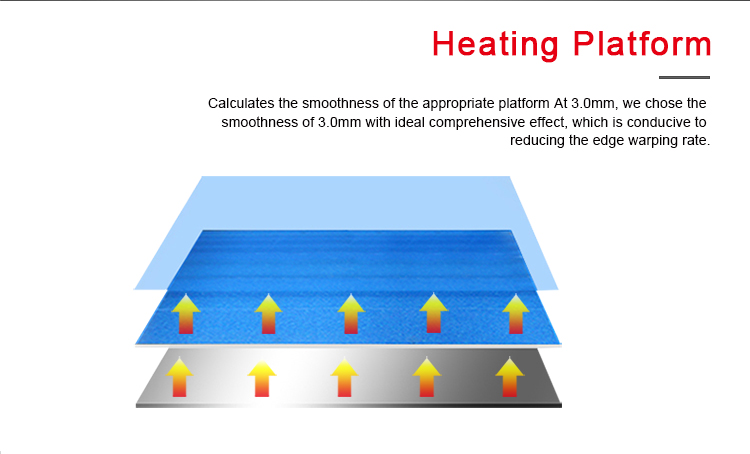 Heating Platform

Calculates the smoothness of the appropriate platform At 3.0mm, we chose the smoothness of 3.0mm with ideal comprehensive effect, which is conducive to reducing the edge warping rate.